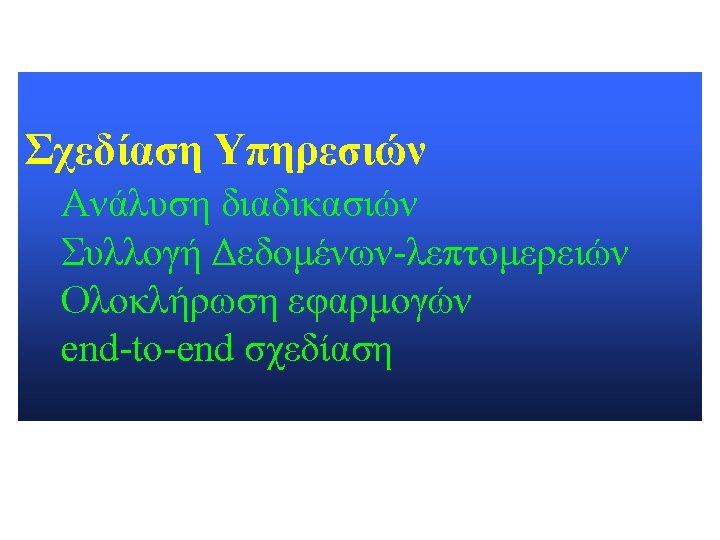 Σχεδίαση Υπηρεσιών

Ανάλυση διαδικασιών

Συλλογή Δεδομένων-λεπτομερειών

Ολοκλήρωση εφαρμογών

end-to-end σχεδίαση